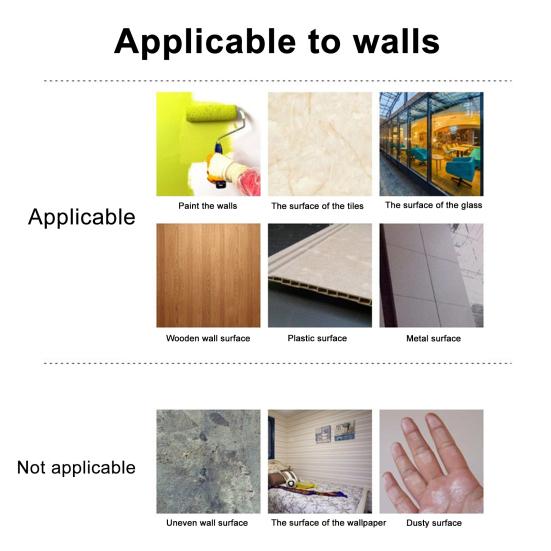 Applicable to walls

Applicable

Paint the walls

The surface of the tiles

The surface of the glass

Wooden wall surface

Plastic surface

Metal surface

Not applicable

Uneven wall surface

The surface of the wallpaper

Dusty surface